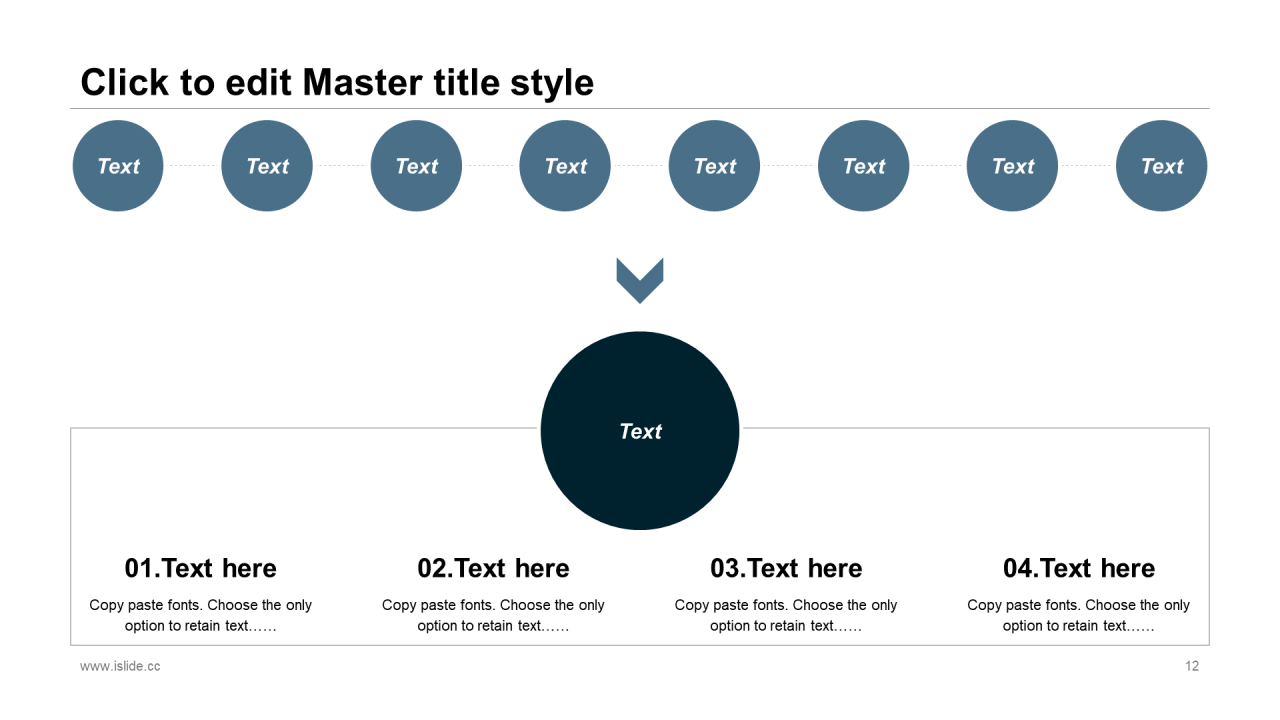 Click to edit Master title style

Text Text Text Text Text Text Text Text

Text

01.Text here

Copy paste fonts. Choose the only option to retain text……

02.Text here

Copy paste fonts. Choose the only option to retain text……

03.Text here

Copy paste fonts. Choose the only option to retain text……

04.Text here

Copy paste fonts. Choose the only option to retain text……

www.islide.cc

12